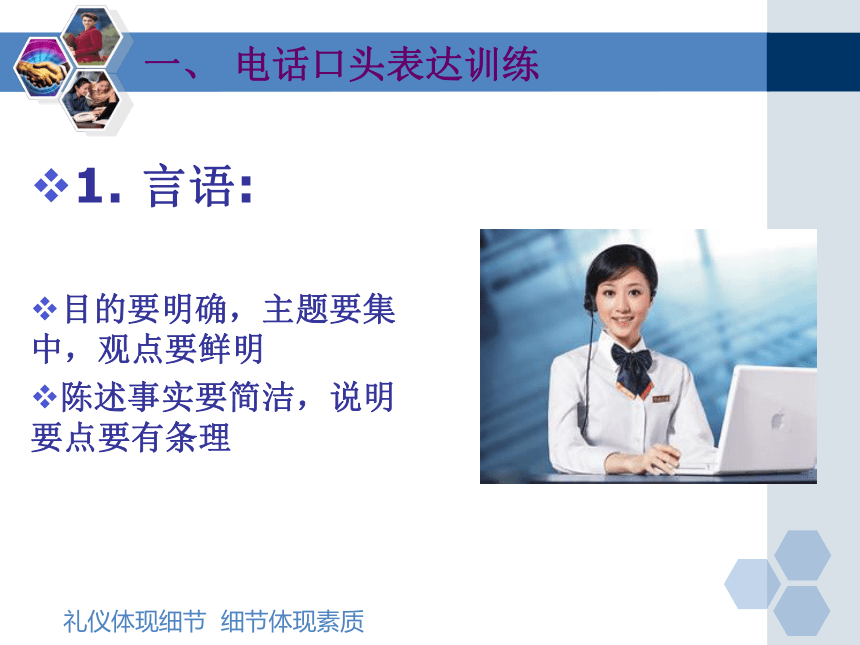 一、 电话口头表达训练

❖1. 言语:

❖目的要明确，主题要集中，观点要鲜明

❖陈述事实要简洁，说明要点要有条理

礼仪体现细节 细节体现素质